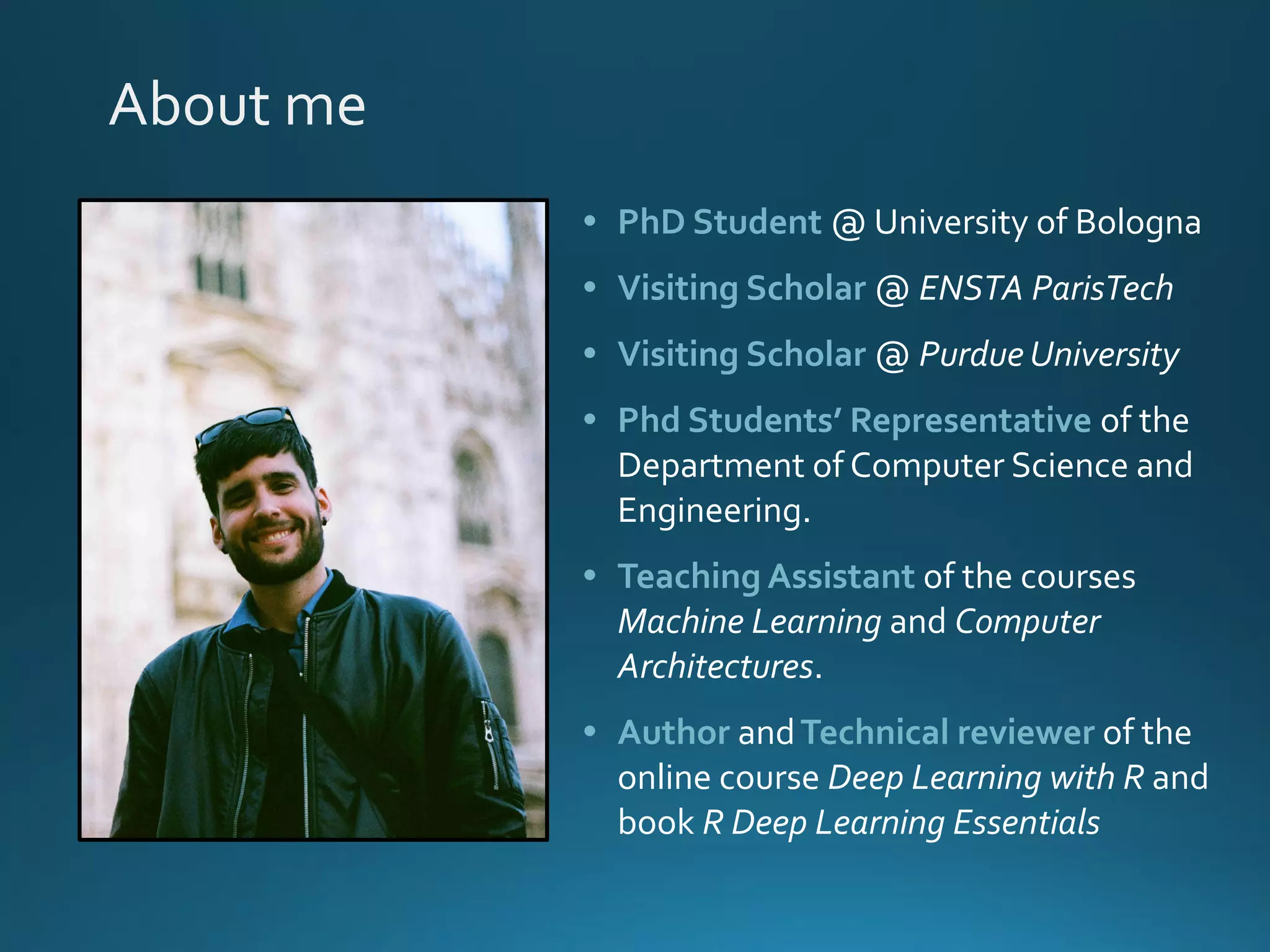 About me

• PhD Student @ University of Bologna
• Visiting Scholar @ ENSTA ParisTech
• Visiting Scholar @ Purdue University
• Phd Students' Representative of the Department of Computer Science and Engineering.
• Teaching Assistant of the courses Machine Learning and Computer Architectures.
• Author and Technical reviewer of the online course Deep Learning with R and book R Deep Learning Essentials